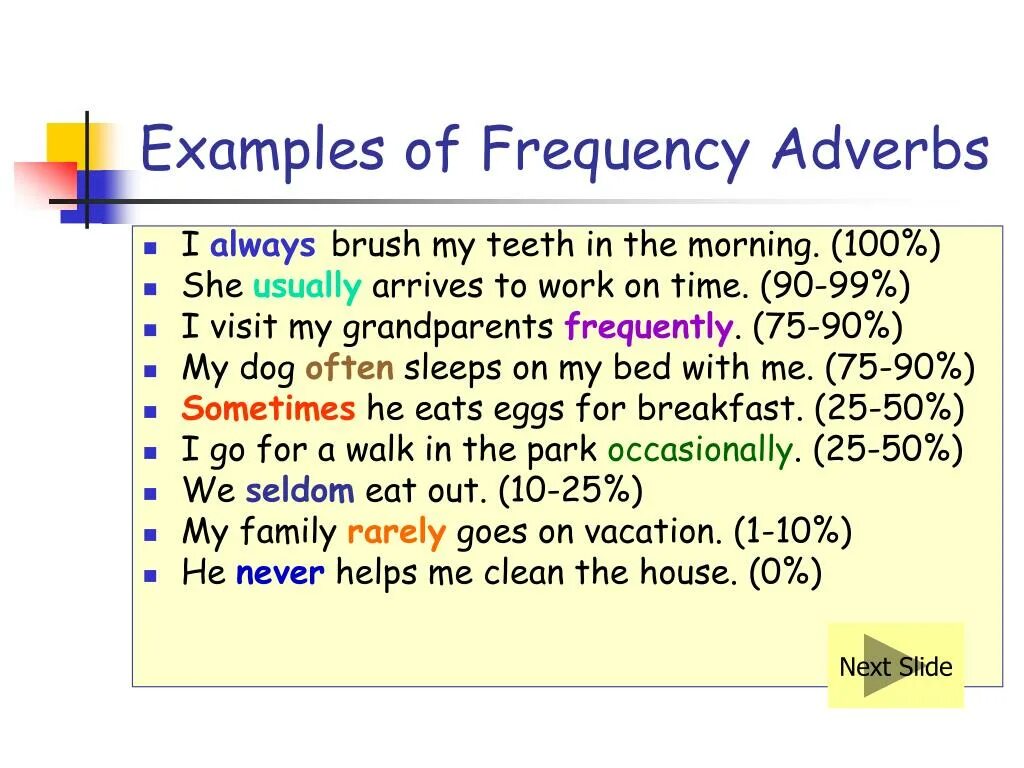 Examples of Frequency Adverbs

- I always brush my teeth in the morning. (100%)
- She usually arrives to work on time. (90-99%)
- I visit my grandparents frequently. (75-90%)
- My dog often sleeps on my bed with me. (75-90%)
- Sometimes he eats eggs for breakfast. (25-50%)
- I go for a walk in the park occasionally. (25-50%)
- We seldom eat out. (10-25%)
- My family rarely goes on vacation. (1-10%)
- He never helps me clean the house. (0%)

Next Slide